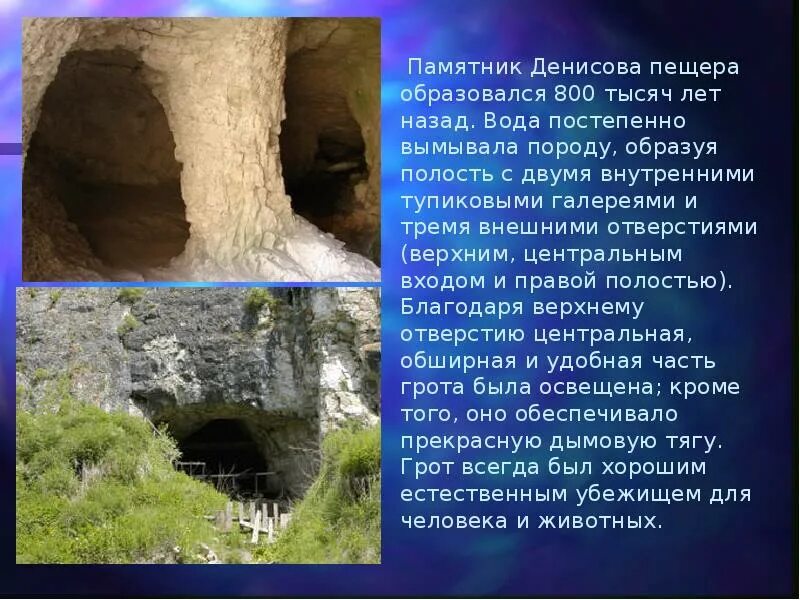 Памятник Денисова пещера образовался 800 тысяч лет назад. Вода постепенно вымывала породу, образуя полость с двумя внутренними тупиковыми галереями и тремя внешними отверстиями (верхним, центральным входом и правой полостью). Благодаря верхнему отверстию центральная, обширная и удобная часть грота была освещена; кроме того, оно обеспечивало прекрасную дымовую тягу. Грот всегда был хорошим естественным убежищем для человека и животных.